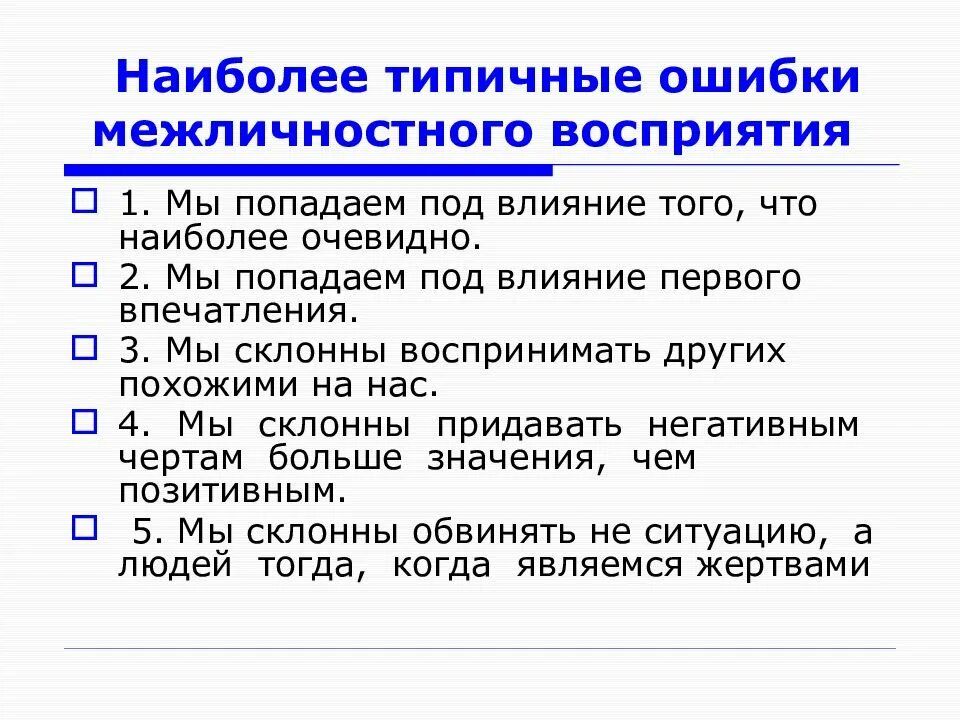 Наиболее типичные ошибки межличностного восприятия

1. Мы попадаем под влияние того, что наиболее очевидно.

2. Мы попадаем под влияние первого впечатления.

3. Мы склонны воспринимать других похожими на нас.

4. Мы склонны придавать негативным чертам больше значения, чем позитивным.

5. Мы склонны обвинять не ситуацию, а людей тогда, когда являемся жертвами